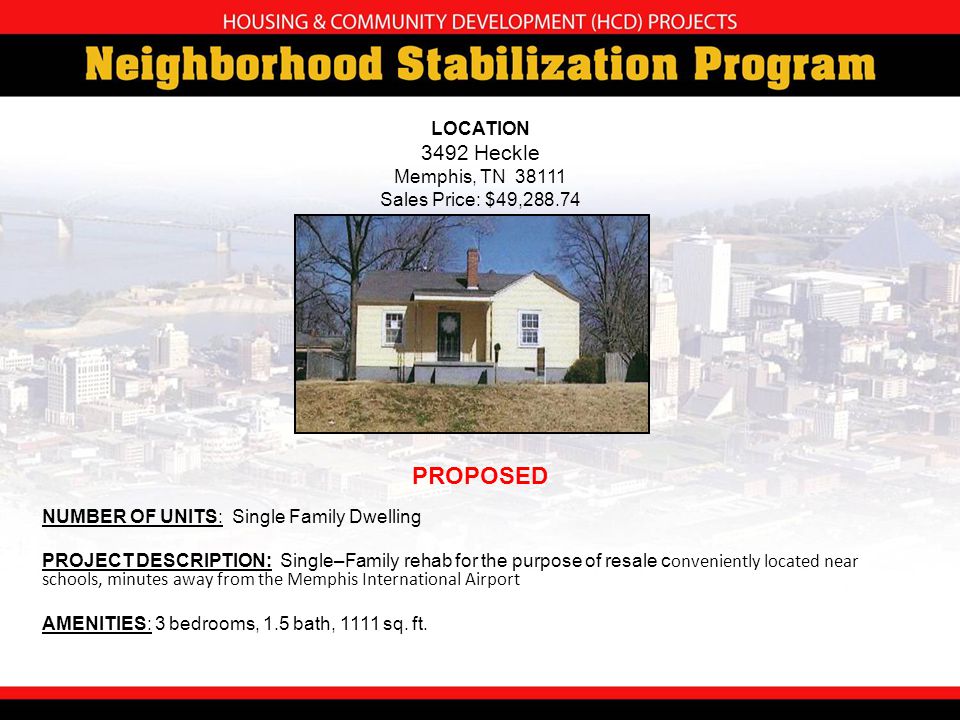 HOUSING & COMMUNITY DEVELOPMENT (HCD) PROJECTS

Neighborhood Stabilization Program

LOCATION
3492 Heckle
Memphis, TN 38111
Sales Price: $49,288.74

PROPOSED

NUMBER OF UNITS: Single Family Dwelling

PROJECT DESCRIPTION: Single–Family rehab for the purpose of resale conveniently located near schools, minutes away from the Memphis International Airport

AMENITIES: 3 bedrooms, 1.5 bath, 1111 sq. ft.